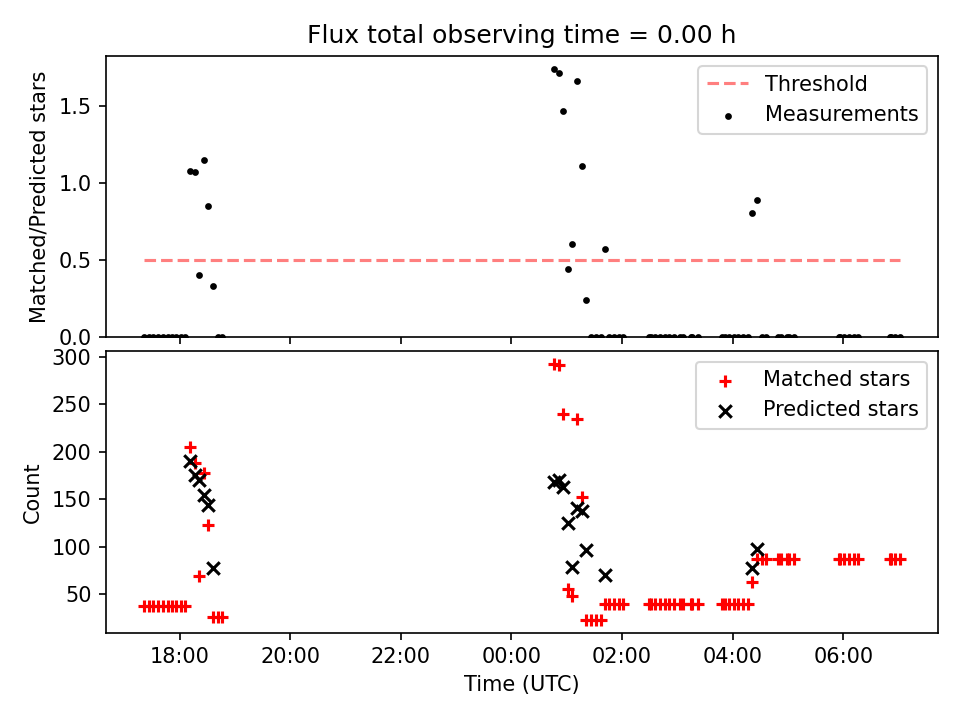 Flux total observing time = 0.00 h

Matched/Predicted stars

1.5
1.0
0.5
0.0

Threshold
Measurements

Count

300
250
200
150
100
50

Matched stars
Predicted stars

18:00
20:00
22:00
00:00
02:00
04:00
06:00

Time (UTC)